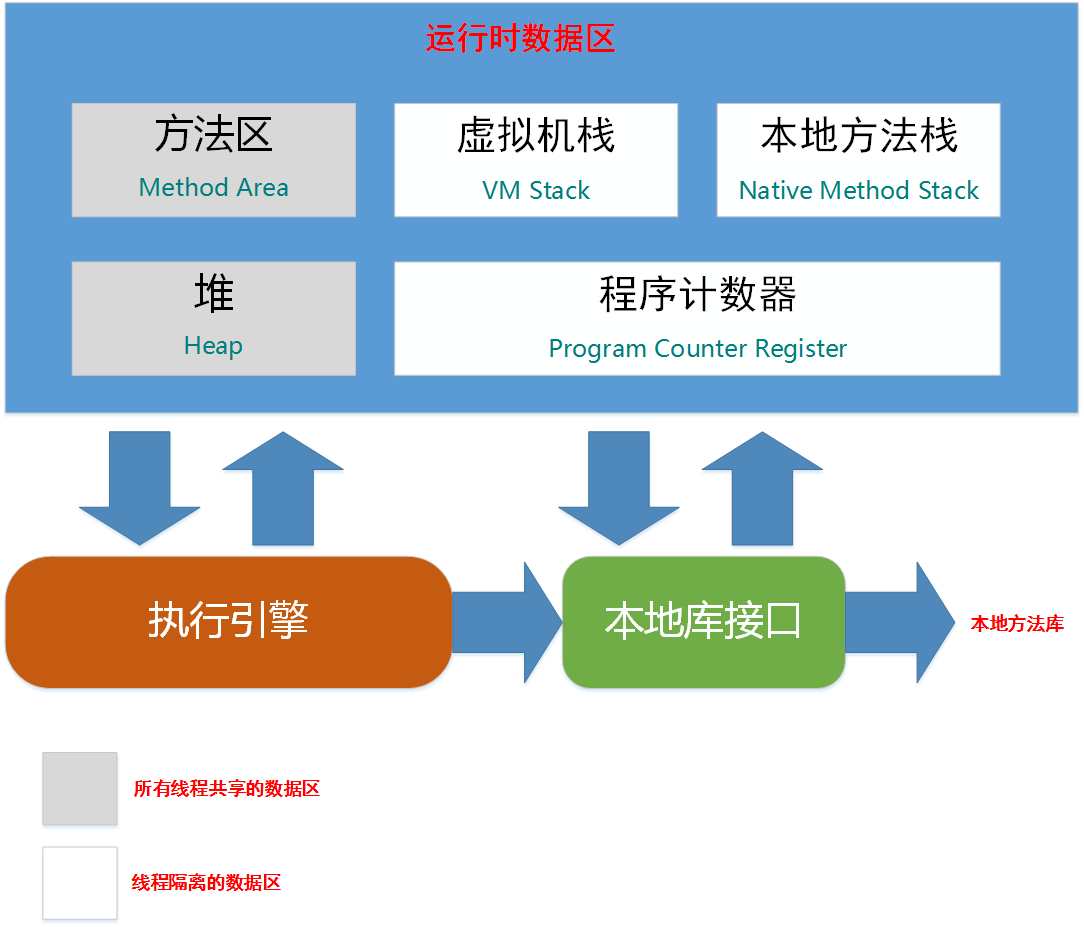 运行时数据区

方法区
Method Area

虚拟机栈
VM Stack

本地方法栈
Native Method Stack

堆
Heap

程序计数器
Program Counter Register

执行引擎

本地库接口

本地方法库

所有线程共享的数据区

线程隔离的数据区